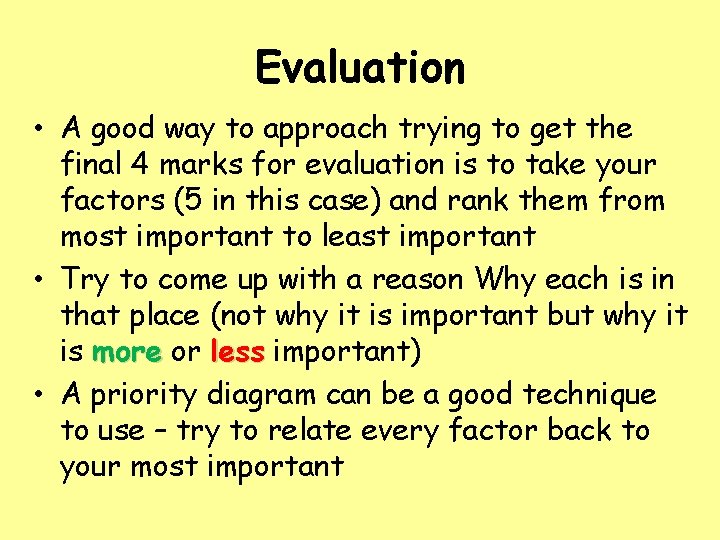 Evaluation

• A good way to approach trying to get the final 4 marks for evaluation is to take your factors (5 in this case) and rank them from most important to least important

• Try to come up with a reason Why each is in that place (not why it is important but why it is more or less important)

• A priority diagram can be a good technique to use – try to relate every factor back to your most important